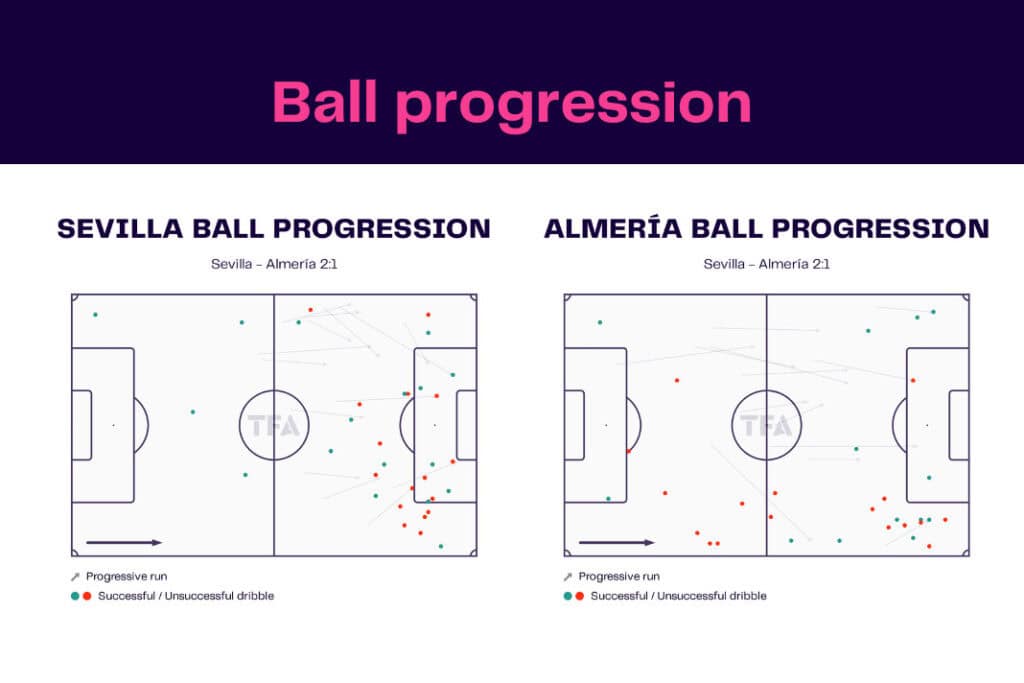 Ball progression

SEVILLA BALL PROGRESSION

Sevilla - Almería 2:1

TFA

Progressive run

Successful / Unsuccessful dribble

ALMERÍA BALL PROGRESSION

Sevilla - Almería 2:1

TFA

Progressive run

Successful / Unsuccessful dribble